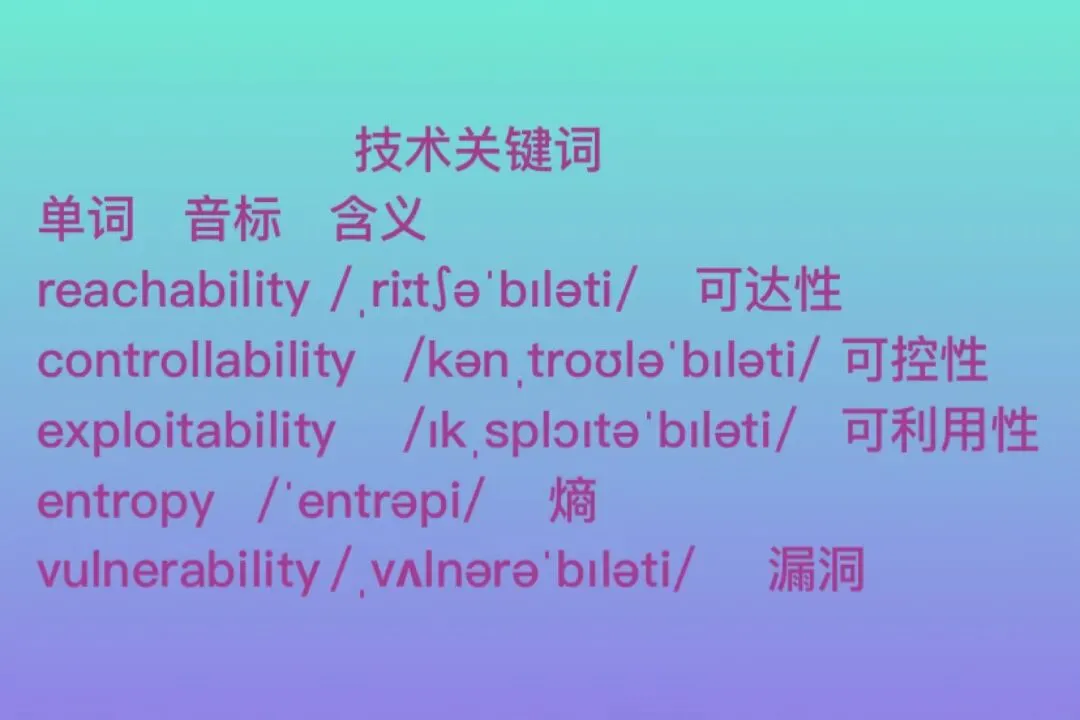 技术关键词

单词 音标 含义

reachability /ˌriːtʃəˈbɪləti/ 可达性

controllability /kənˌtroʊləˈbɪləti/ 可控性

exploitability /ɪkˌsplɔɪtəˈbɪləti/ 可利用性

entropy /ˈentrəpi/ 熵

vulnerability /ˌvʌlnərəˈbɪləti/ 漏洞